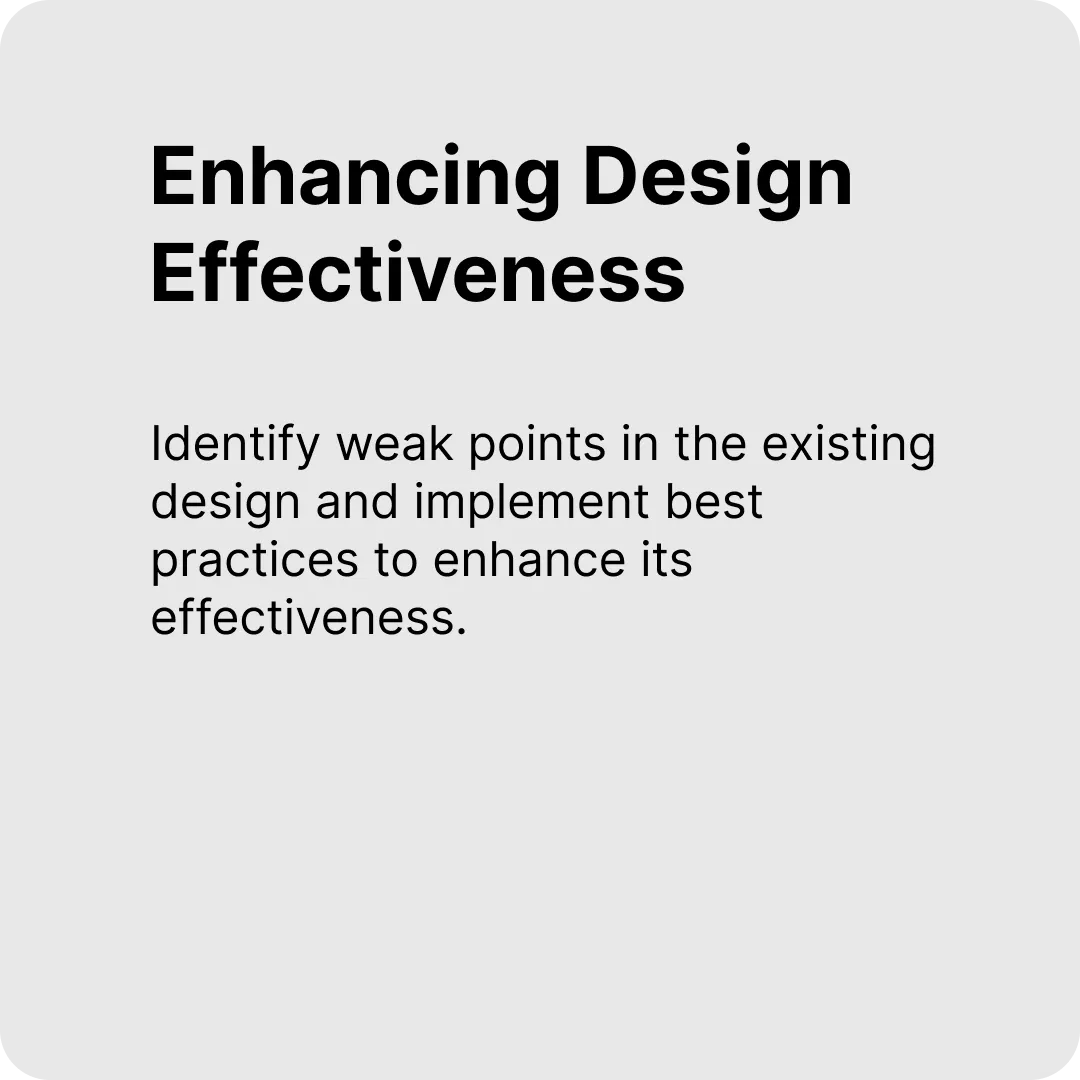 Enhancing Design Effectiveness

Identify weak points in the existing design and implement best practices to enhance its effectiveness.